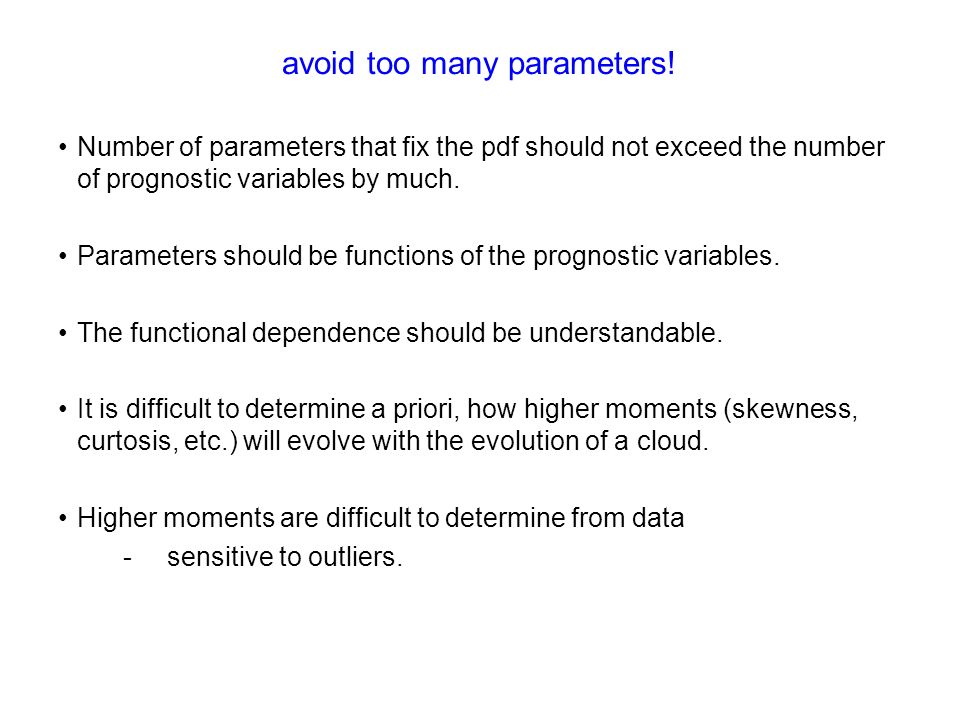 avoid too many parameters!

• Number of parameters that fix the pdf should not exceed the number of prognostic variables by much.

• Parameters should be functions of the prognostic variables.

• The functional dependence should be understandable.

• It is difficult to determine a priori, how higher moments (skewness, curtosis, etc.) will evolve with the evolution of a cloud.

• Higher moments are difficult to determine from data
- sensitive to outliers.